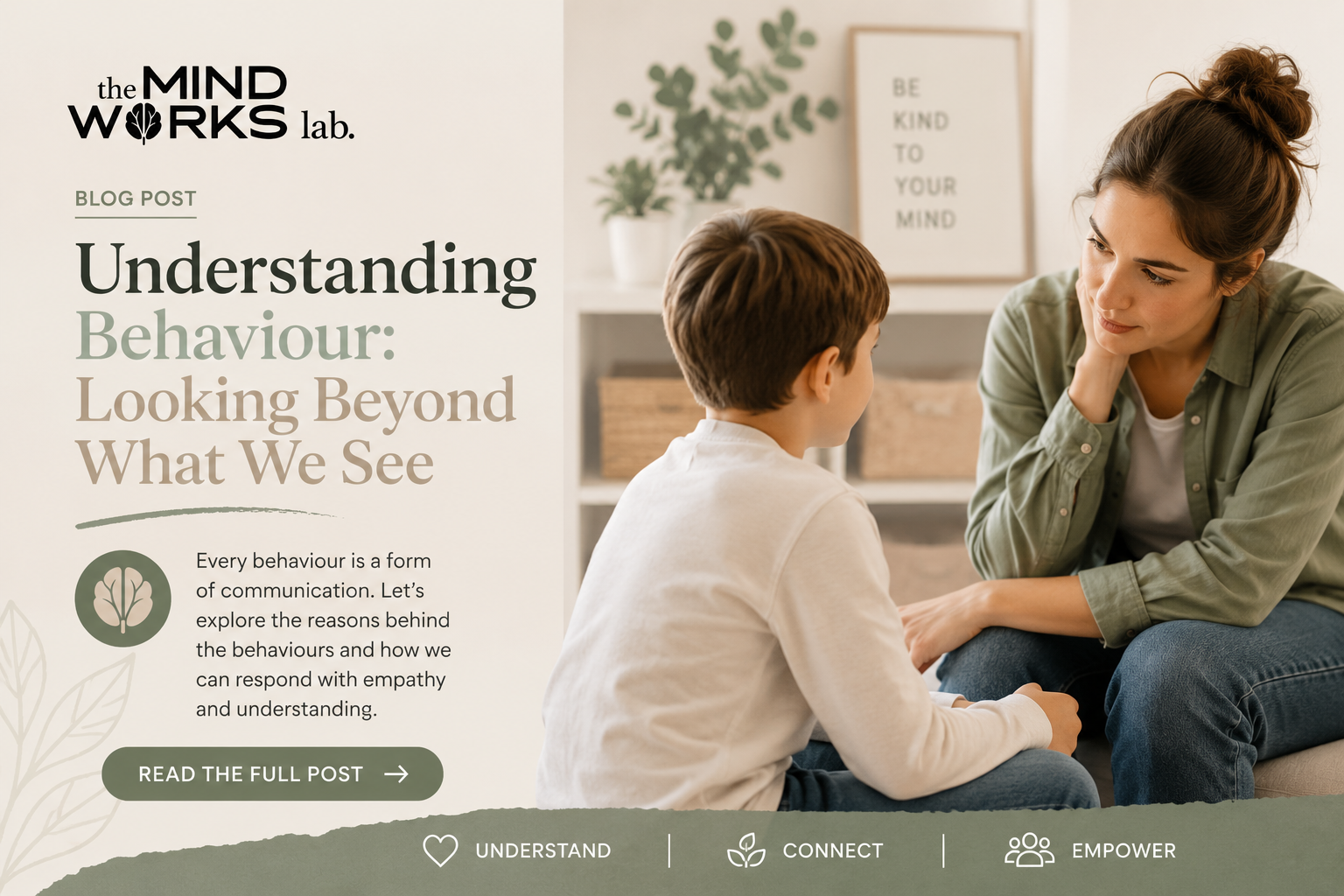 the MIND WORKS lab.

BLOG POST

Understanding Behaviour: Looking Beyond What We See

Every behaviour is a form of communication. Let's explore the reasons behind the behaviours and how we can respond with empathy and understanding.

READ THE FULL POST →

BE KIND TO YOUR MIND

UNDERSTAND | CONNECT | EMPOWER